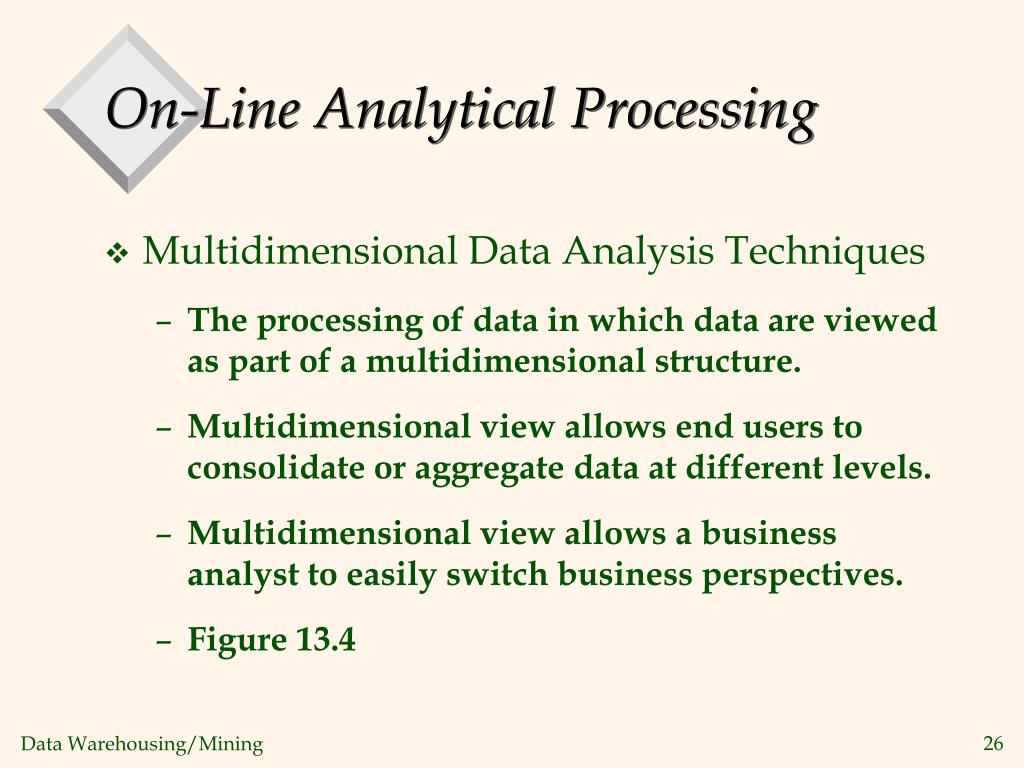 On-Line Analytical Processing

❖ Multidimensional Data Analysis Techniques

– The processing of data in which data are viewed as part of a multidimensional structure.

– Multidimensional view allows end users to consolidate or aggregate data at different levels.

– Multidimensional view allows a business analyst to easily switch business perspectives.

– Figure 13.4

Data Warehousing/Mining

26